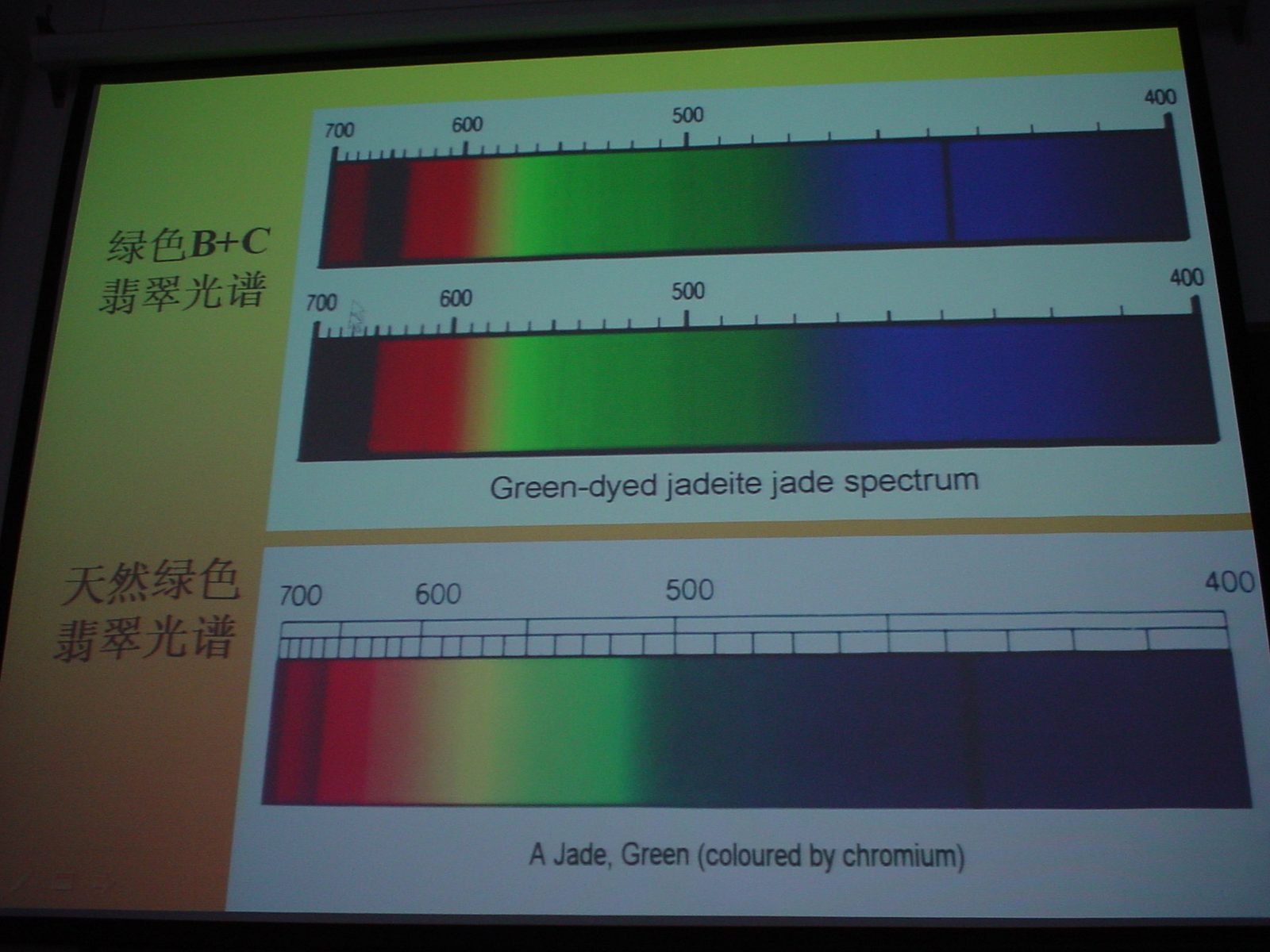 绿色B+C
翡翠光谱

700 600 500 400

700 600 500 400

Green-dyed jadeite jade spectrum

天然绿色
翡翠光谱

700 600 500 400

A Jade, Green (coloured by chromium)